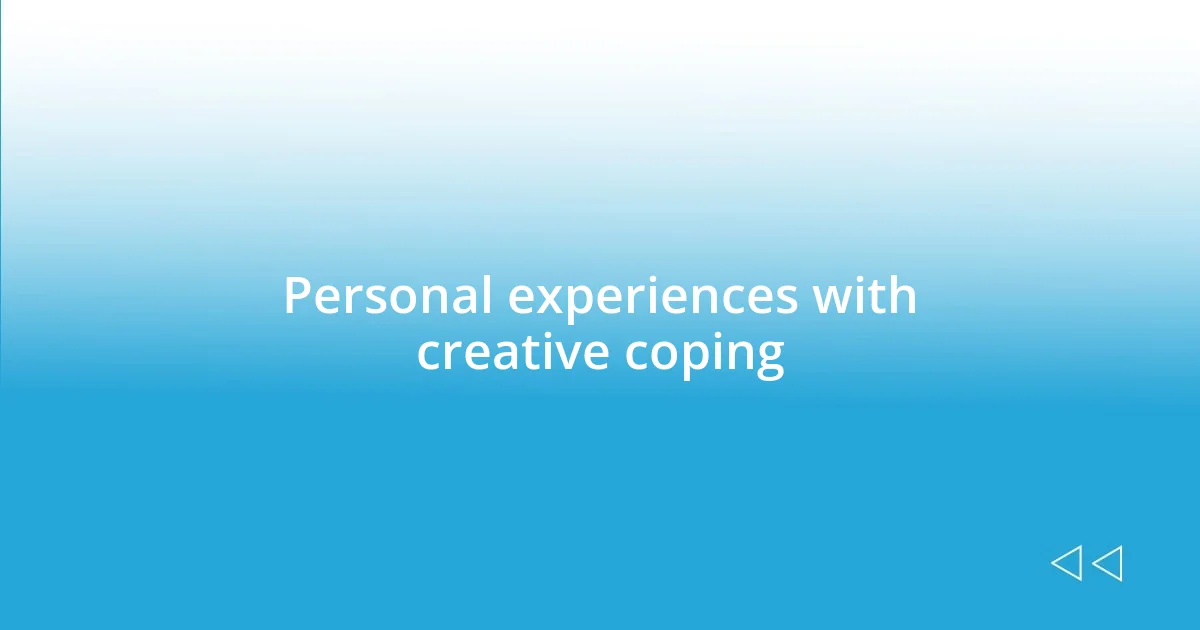 Personal experiences with creative coping